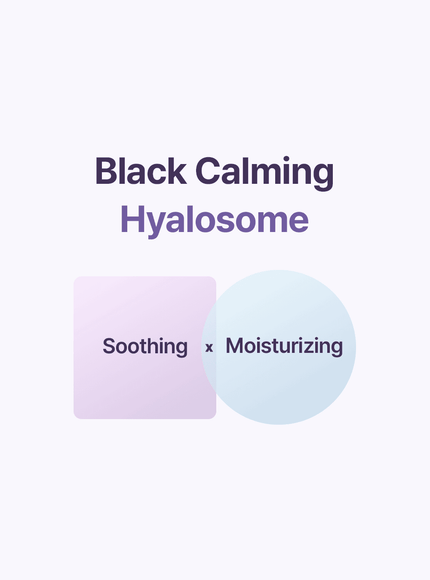 Black Calming
Hyalosome

Soothing x Moisturizing